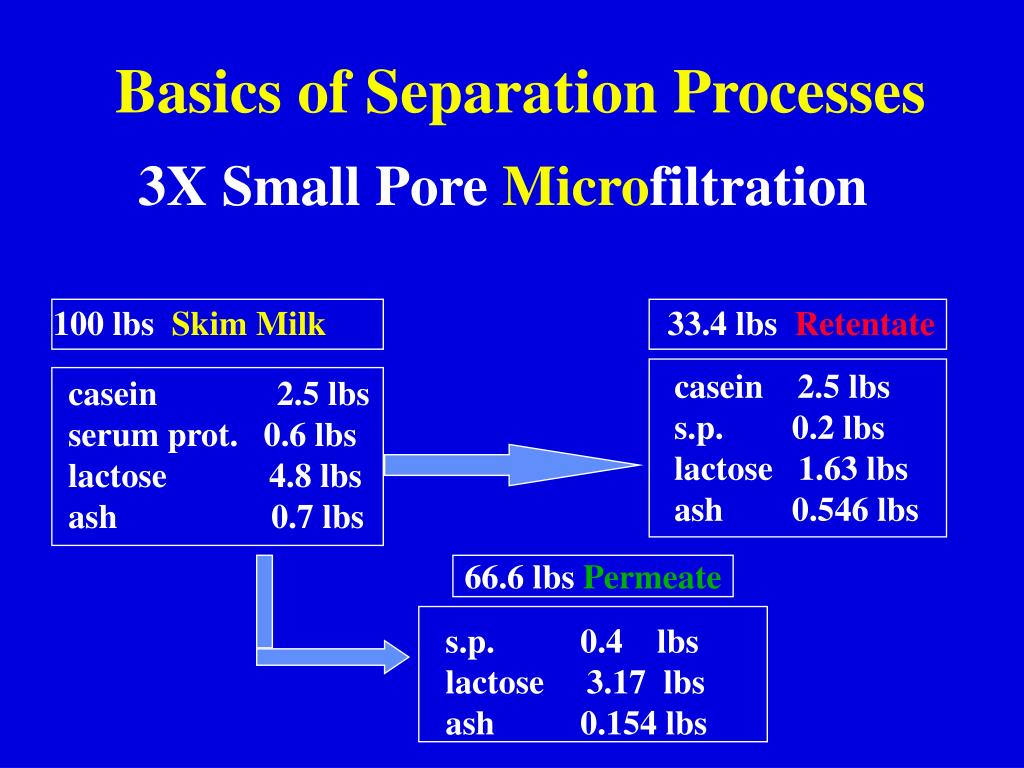 Basics of Separation Processes

3X Small Pore Microfiltration

100 lbs Skim Milk

casein 2.5 lbs
serum prot. 0.6 lbs
lactose 4.8 lbs
ash 0.7 lbs

33.4 lbs Retentate

casein 2.5 lbs
s.p. 0.2 lbs
lactose 1.63 lbs
ash 0.546 lbs

66.6 lbs Permeate

s.p. 0.4 lbs
lactose 3.17 lbs
ash 0.154 lbs